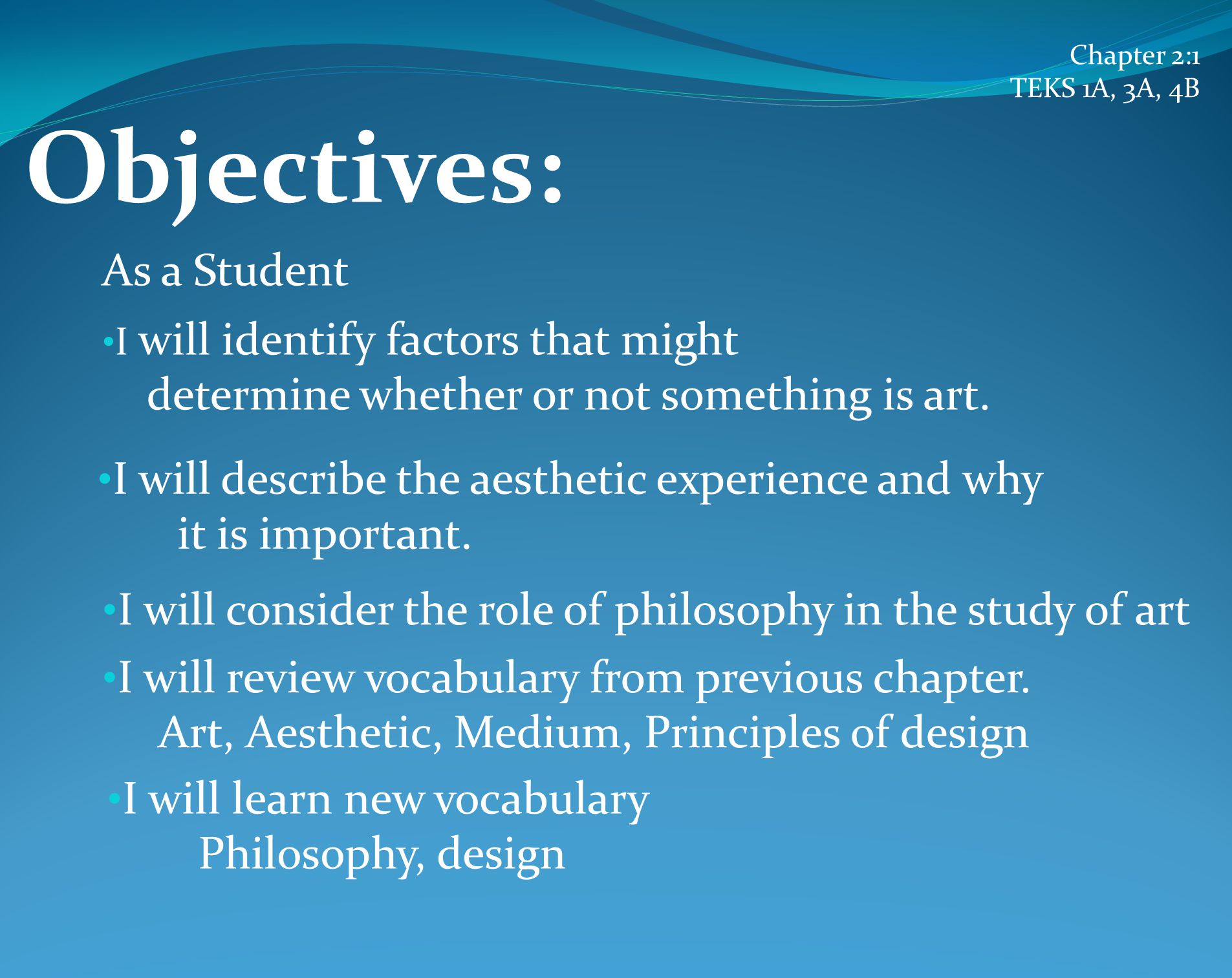 Chapter 2:1
TEKS 1A, 3A, 4B

Objectives:

As a Student

•I will identify factors that might determine whether or not something is art.

•I will describe the aesthetic experience and why it is important.

•I will consider the role of philosophy in the study of art

•I will review vocabulary from previous chapter.
Art, Aesthetic, Medium, Principles of design

•I will learn new vocabulary
Philosophy, design